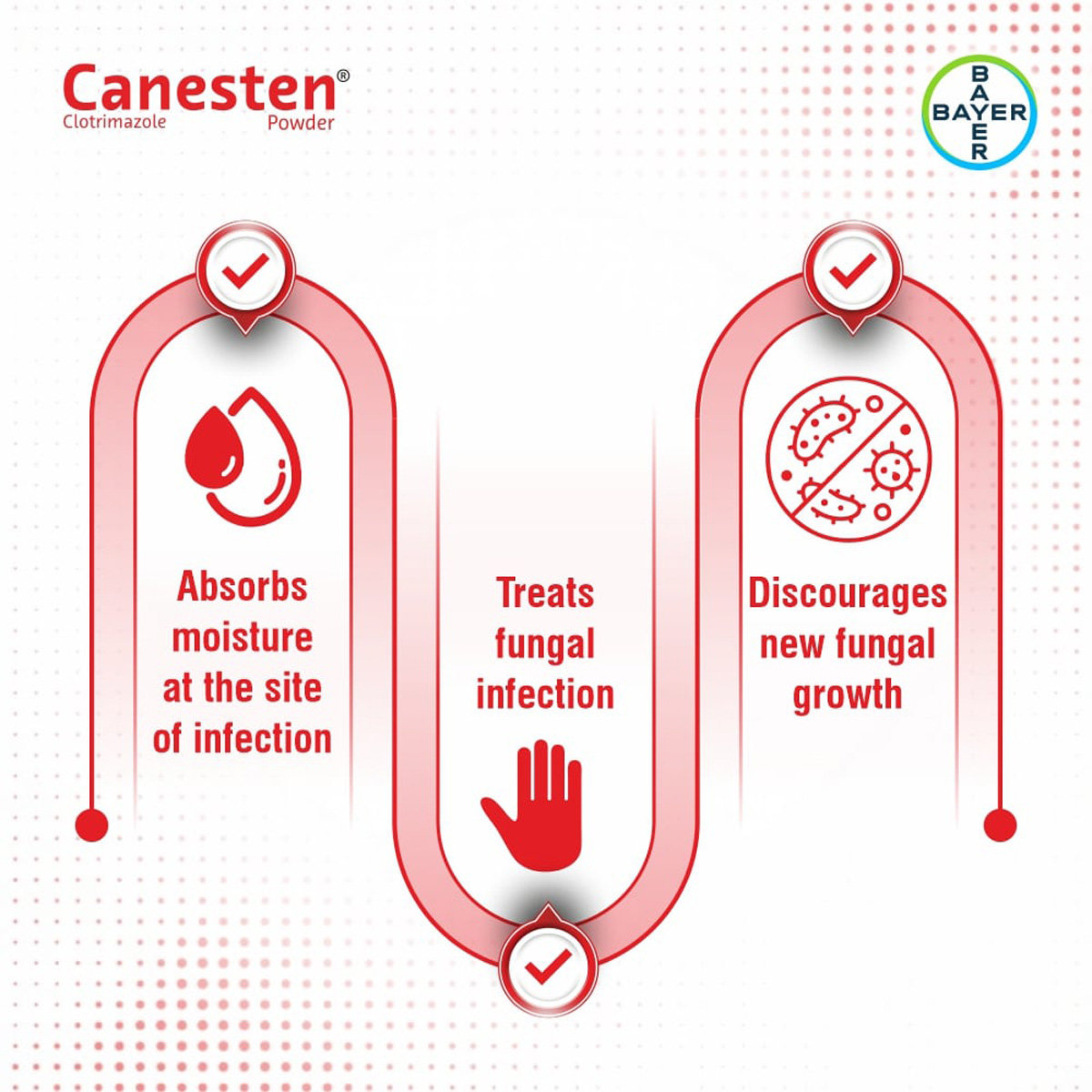 Canesten®
Clotrimazole Powder

BAYER
BAYER

Absorbs moisture at the site of infection

Treats fungal infection

Discourages new fungal growth